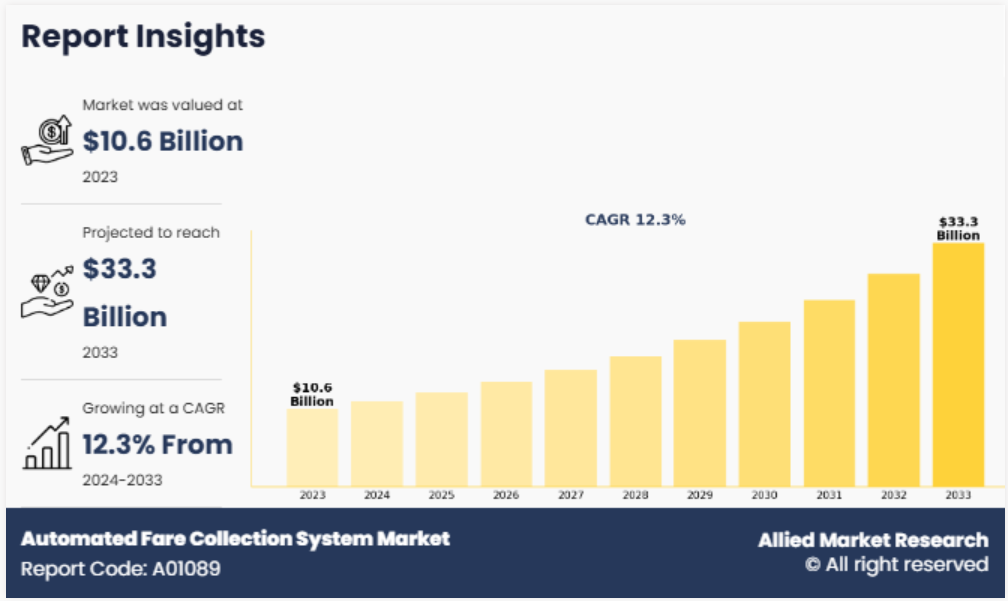 Report Insights

Market was valued at
$10.6 Billion
2023

Projected to reach
$33.3 Billion
2033

Growing at a CAGR
12.3% From
2024-2033

CAGR 12.3%

$10.6 Billion

$33.3 Billion

2023 2024 2025 2026 2027 2028 2029 2030 2031 2032 2033

Automated Fare Collection System Market
Report Code: A01089

Allied Market Research
© All right reserved